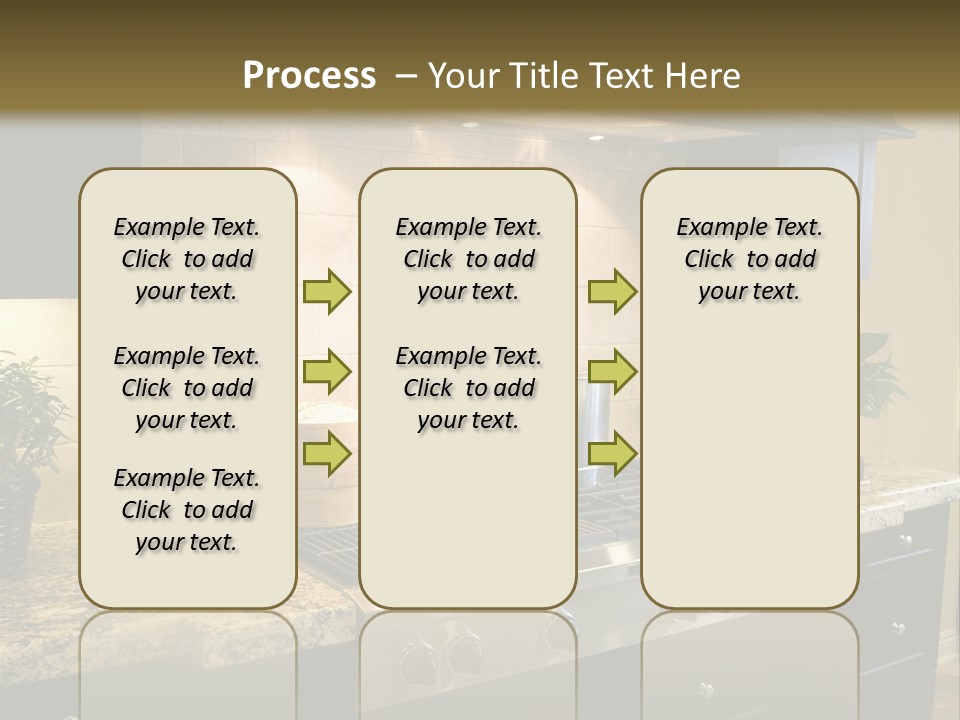 Process – Your Title Text Here

Example Text. Click to add your text.

Example Text. Click to add your text.

Example Text. Click to add your text.

Example Text. Click to add your text.

Example Text. Click to add your text.

Example Text. Click to add your text.